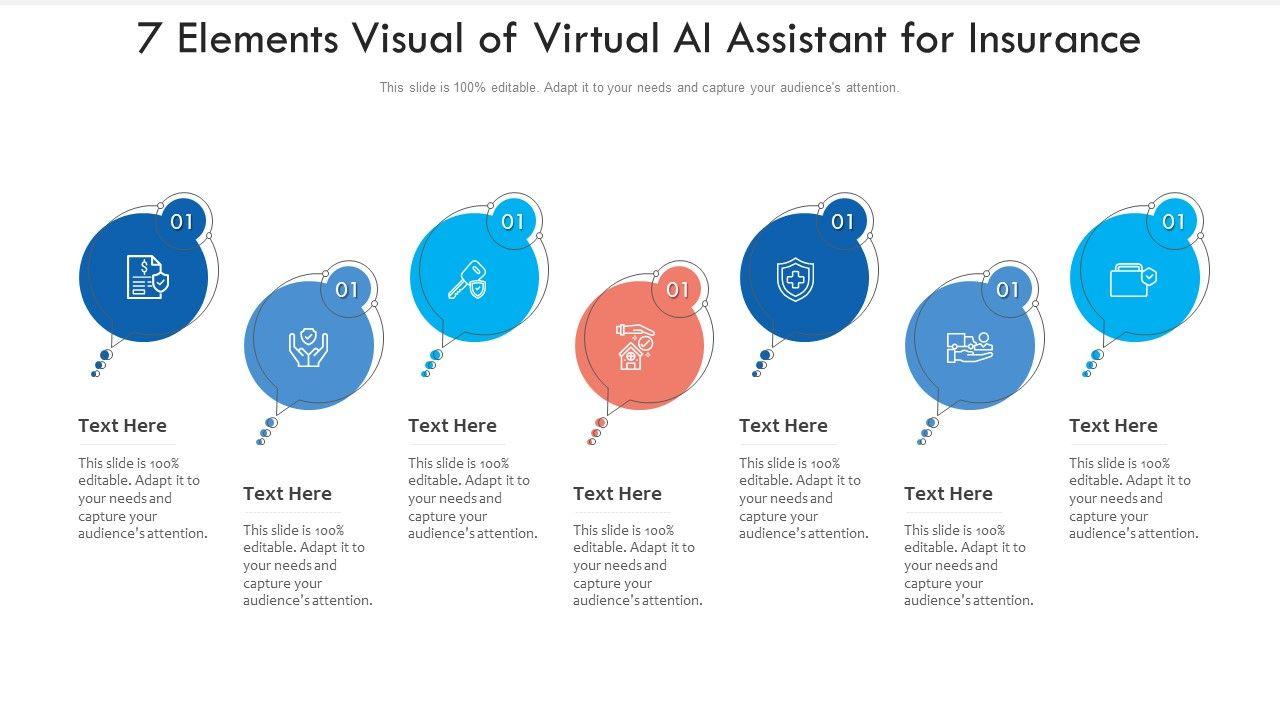 7 Elements Visual of Virtual AI Assistant for Insurance

This slide is 100% editable. Adapt it to your needs and capture your audience's attention.

01

Text Here

This slide is 100% editable. Adapt it to your needs and capture your audience's attention.

01

Text Here

This slide is 100% editable. Adapt it to your needs and capture your audience's attention.

01

Text Here

This slide is 100% editable. Adapt it to your needs and capture your audience's attention.

01

Text Here

This slide is 100% editable. Adapt it to your needs and capture your audience's attention.

01

Text Here

This slide is 100% editable. Adapt it to your needs and capture your audience's attention.

01

Text Here

This slide is 100% editable. Adapt it to your needs and capture your audience's attention.

01

Text Here

This slide is 100% editable. Adapt it to your needs and capture your audience's attention.